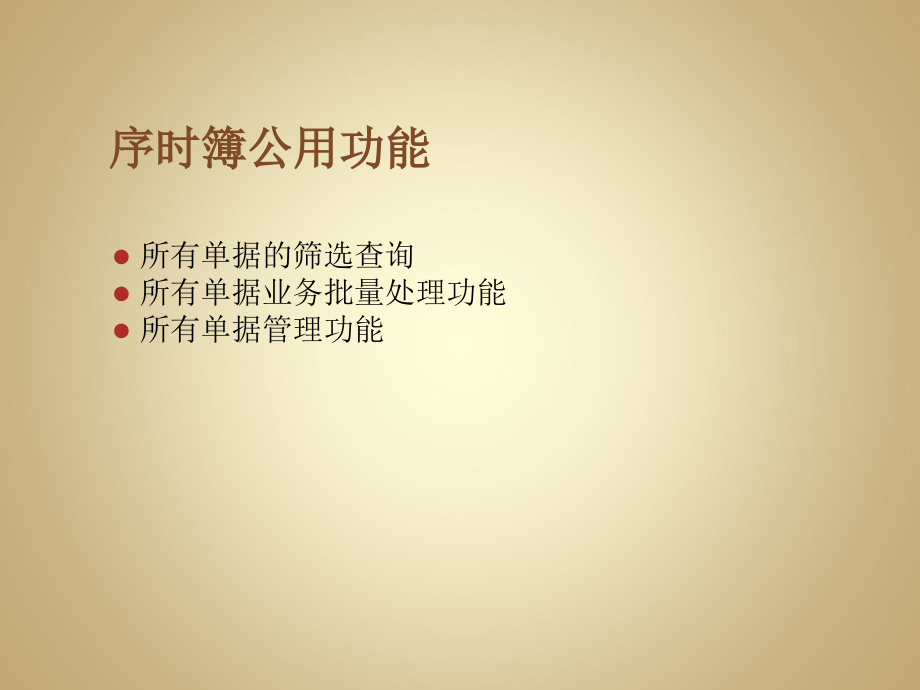 序时簿公用功能

● 所有单据的筛选查询
● 所有单据业务批量处理功能
● 所有单据管理功能